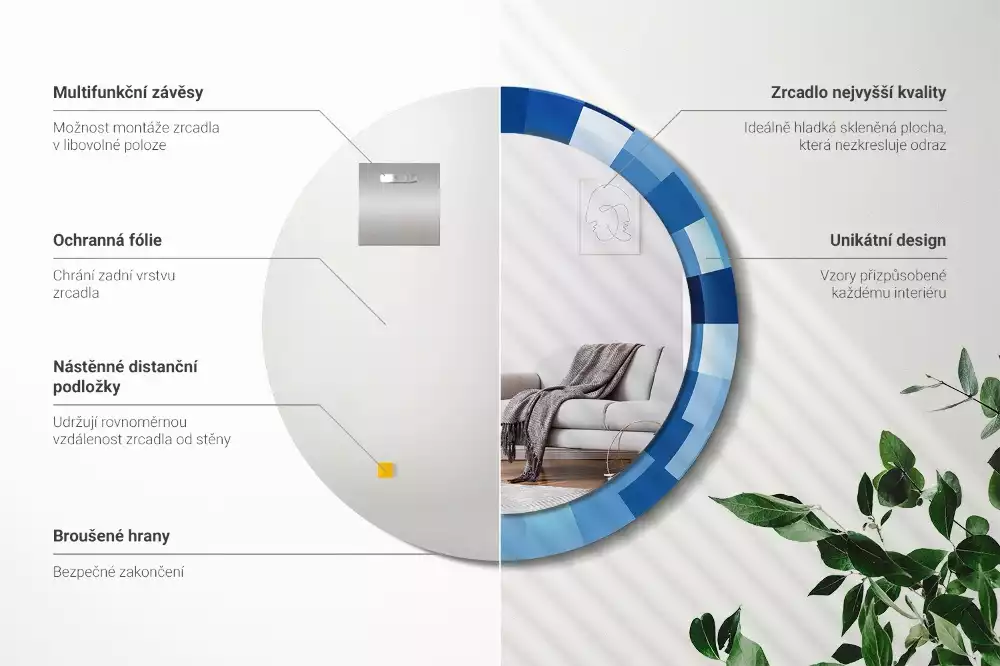 Multifunkční závěsy

Možnost montáže zrcadla v libovolné poloze

Ochranná fólie

Chrání zadní vrstvu zrcadla

Nástěnné distanční podložky

Udržují rovnoměrnou vzdálenost zrcadla od stěny

Broušené hrany

Bezpečné zakončení

Zrcadlo nejvyšší kvality

Ideálně hladká skleněná plocha, která nezkresluje odraz

Unikátní design

Vzory přizpůsobené každému interiéru